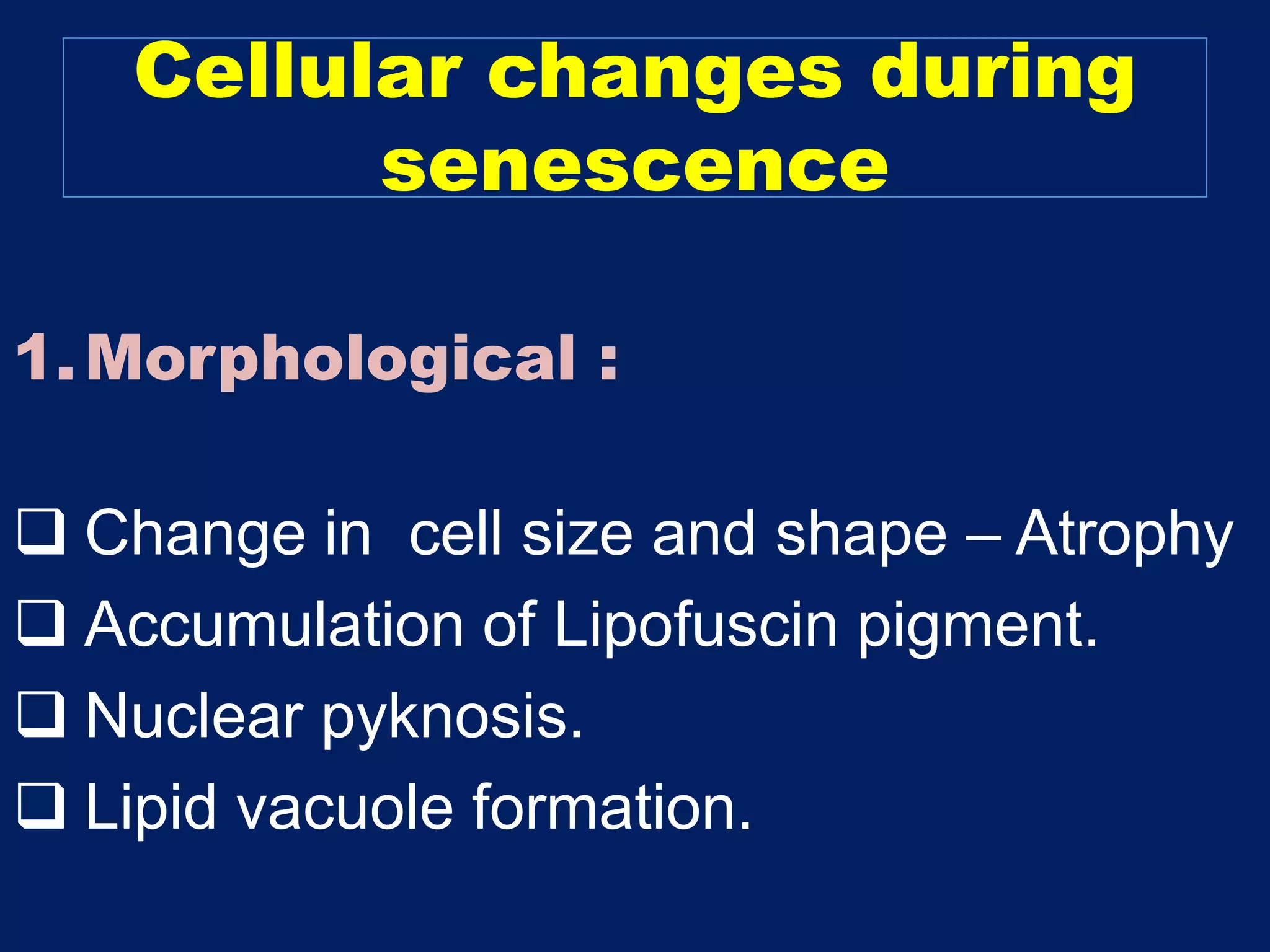 Cellular changes during senescence

1. Morphological :

❑ Change in cell size and shape – Atrophy
❑ Accumulation of Lipofuscin pigment.
❑ Nuclear pyknosis.
❑ Lipid vacuole formation.